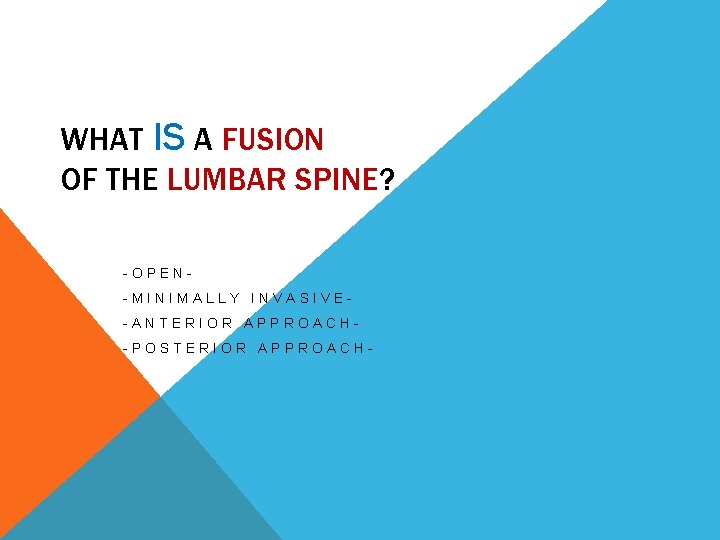 WHAT IS A FUSION
OF THE LUMBAR SPINE?

-OPEN-
-MINIMALLY INVASIVE-
-ANTERIOR APPROACH-
-POSTERIOR APPROACH-